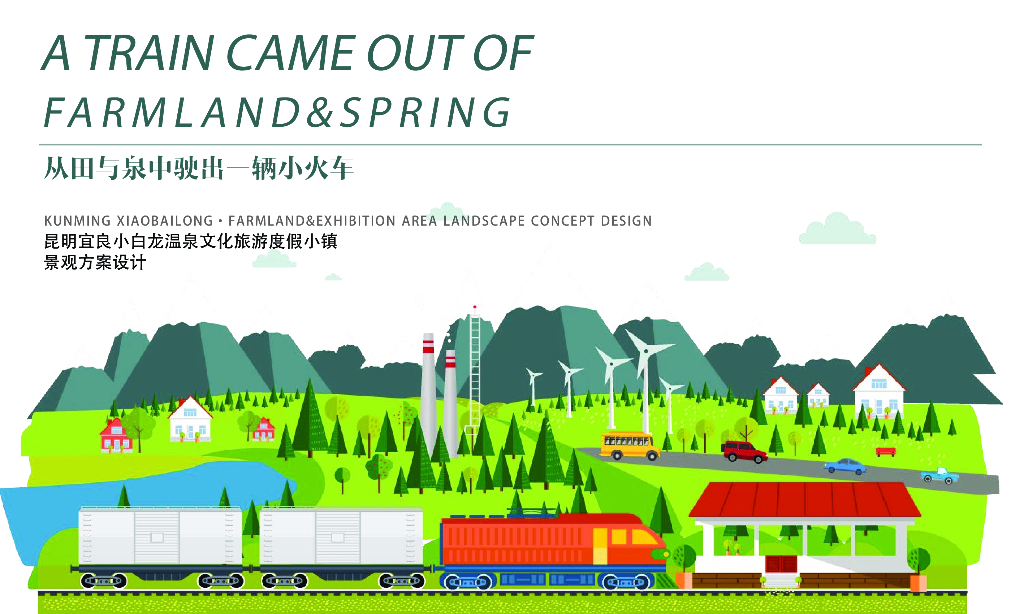 A TRAIN CAME OUT OF
FARMLAND&SPRING

从田与泉中驶出一辆小火车

KUNMING XIAOBAILONG · FARMLAND&EXHIBITION AREA LANDSCAPE CONCEPT DESIGN
昆明宜良小白龙温泉文化旅游度假小镇
景观方案设计